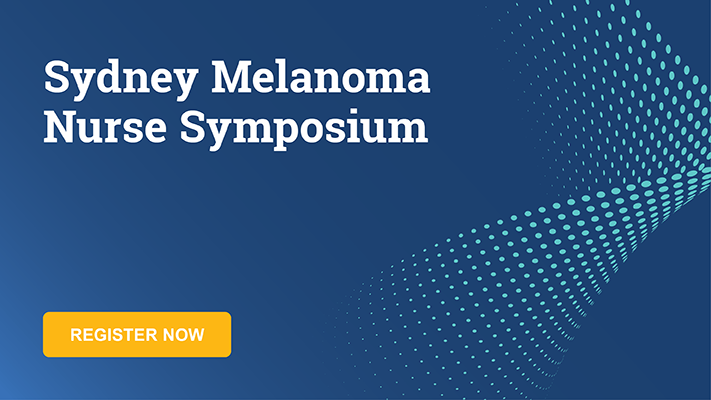 Sydney Melanoma Nurse Symposium

REGISTER NOW